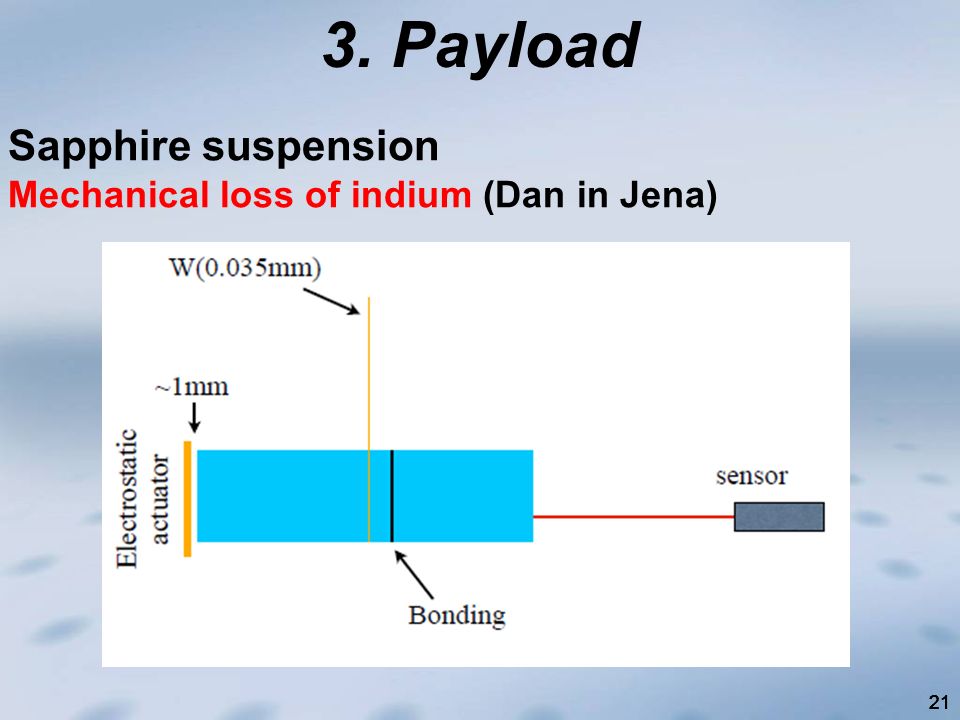 3. Payload

Sapphire suspension
Mechanical loss of indium (Dan in Jena)

W(0.035mm)

~1mm

Electrostatic actuator

sensor

Bonding

21